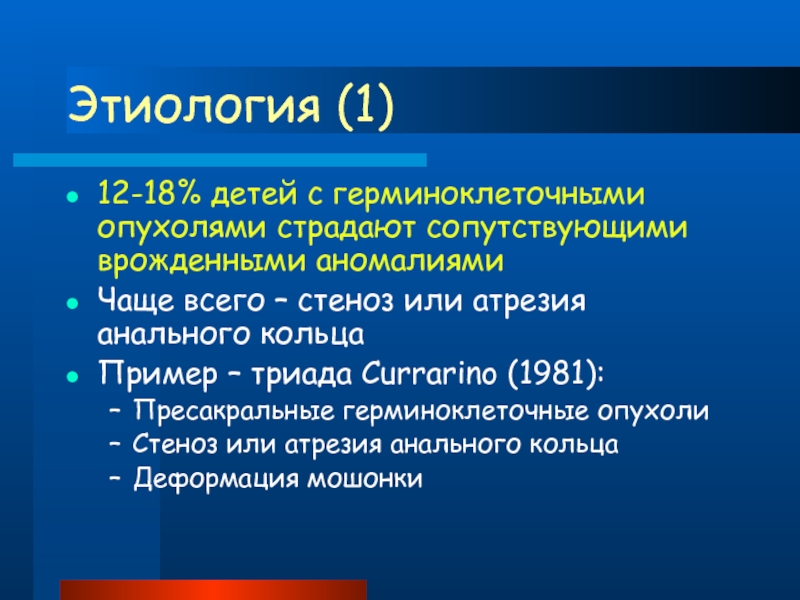 Этиология (1)

- 12-18% детей с герминоклеточными опухолями страдают сопутствующими врожденными аномалиями
- Чаще всего – стеноз или атрезия анального кольца
- Пример – триада Currarino (1981):
  – Пресакральные герминоклеточные опухоли
  – Стеноз или атрезия анального кольца
  – Деформация мошонки